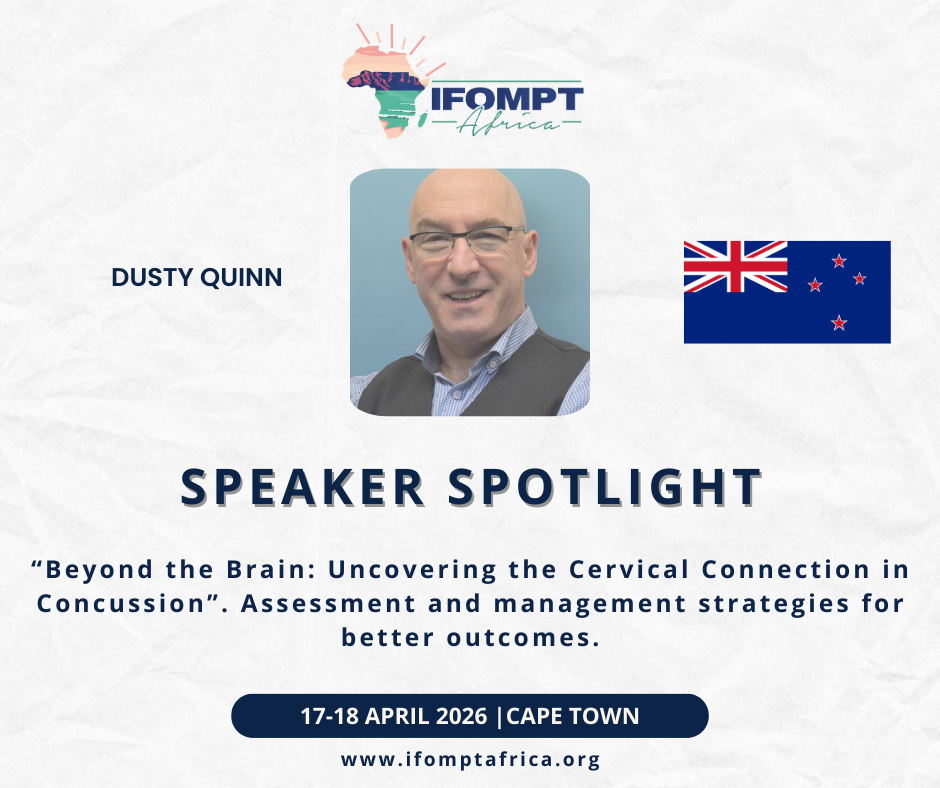 IFOMPT
Africa

DUSTY QUINN

SPEAKER SPOTLIGHT

“Beyond the Brain: Uncovering the Cervical Connection in Concussion”. Assessment and management strategies for better outcomes.

17-18 APRIL 2026 |CAPE TOWN

www.ifomptafrica.org